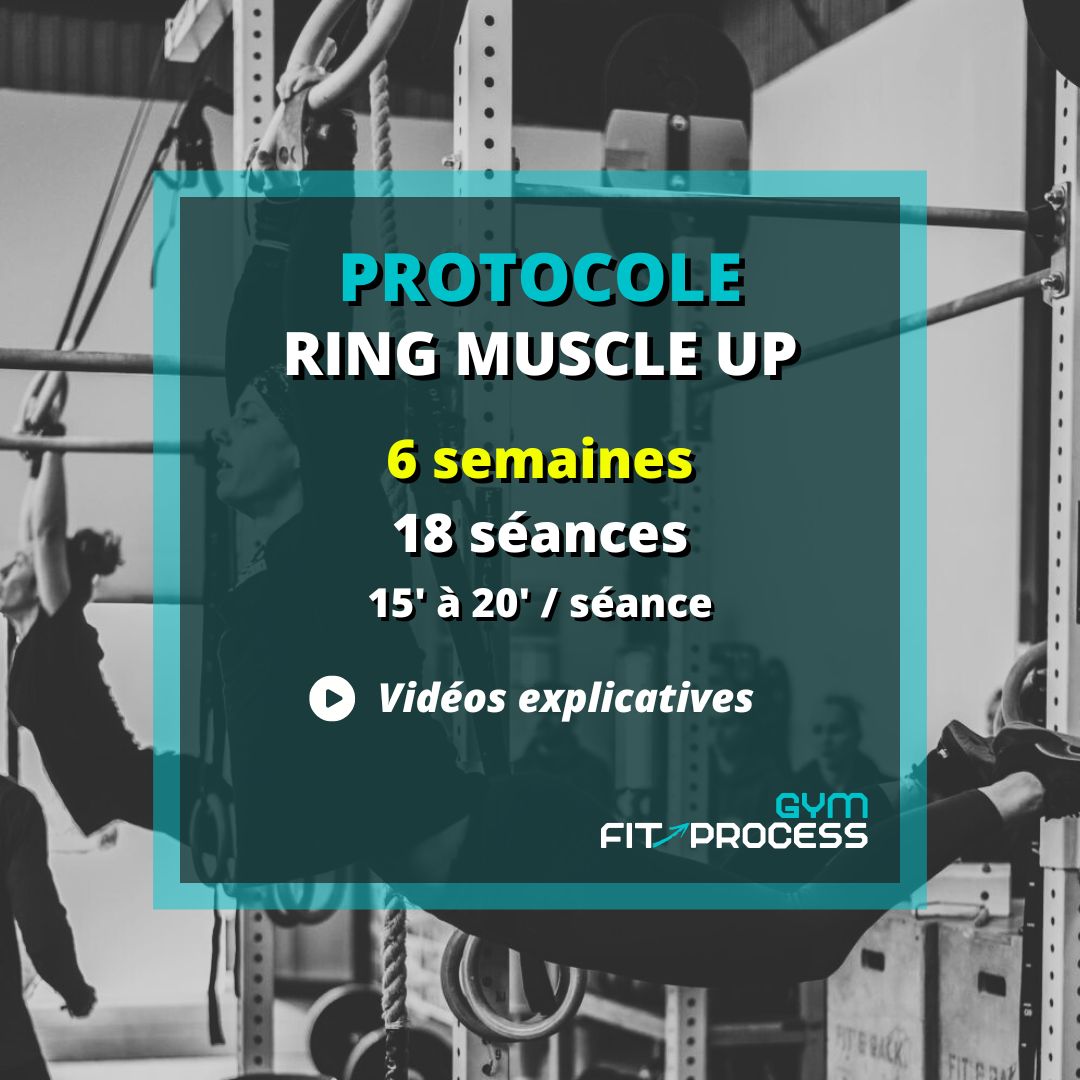 PROTOCOLE
RING MUSCLE UP

6 semaines
18 séances
15' à 20' / séance

Vidéos explicatives

GYM
FIT PROCESS